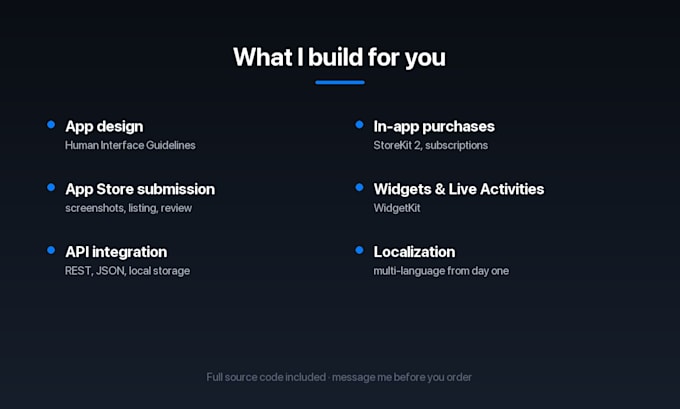 What I build for you

App design
Human Interface Guidelines

App Store submission
screenshots, listing, review

API integration
REST, JSON, local storage

In-app purchases
StoreKit 2, subscriptions

Widgets & Live Activities
WidgetKit

Localization
multi-language from day one

Full source code included · message me before you order